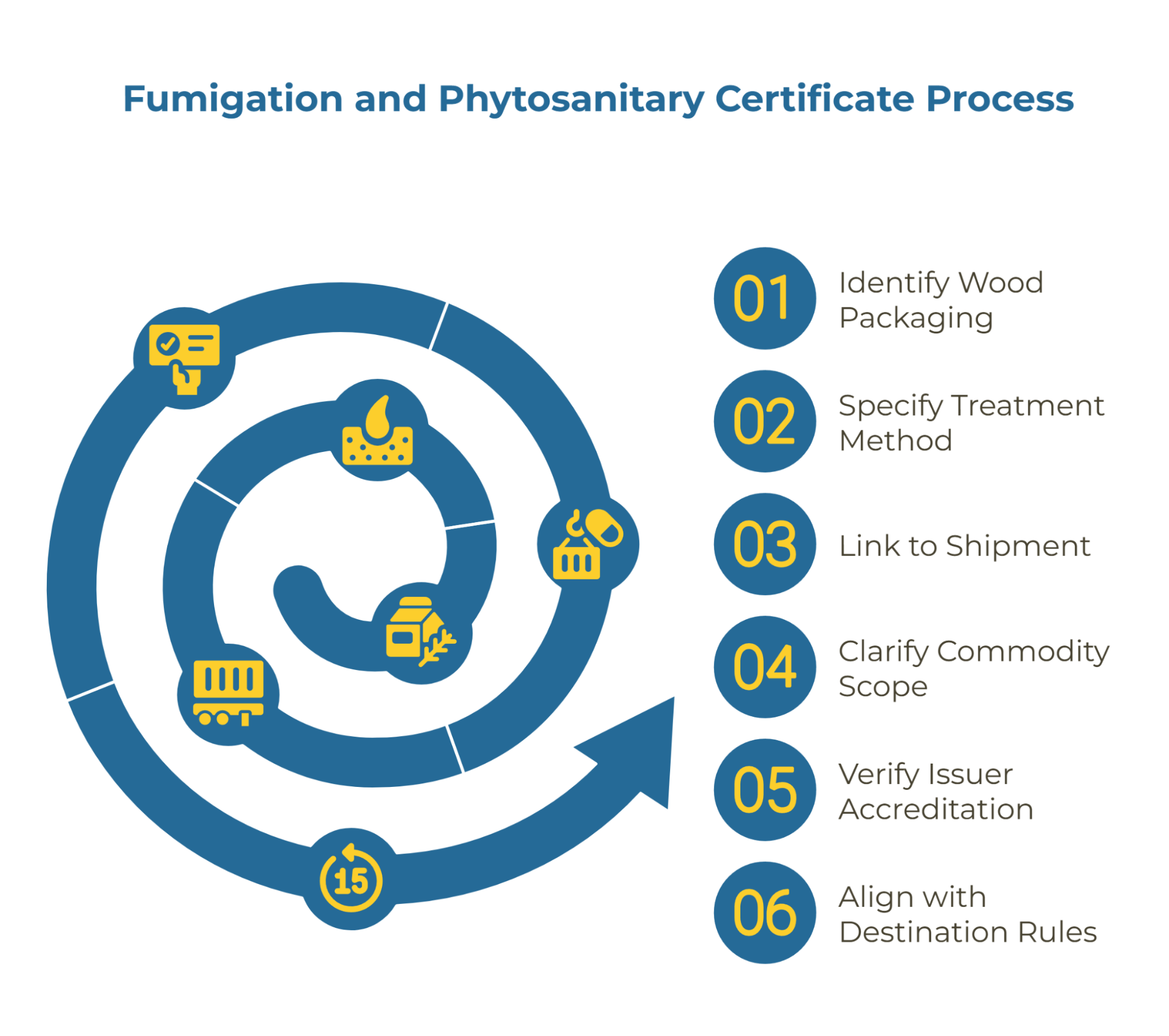 Fumigation and Phytosanitary Certificate Process

15

01 Identify Wood Packaging

02 Specify Treatment Method

03 Link to Shipment

04 Clarify Commodity Scope

05 Verify Issuer Accreditation

06 Align with Destination Rules